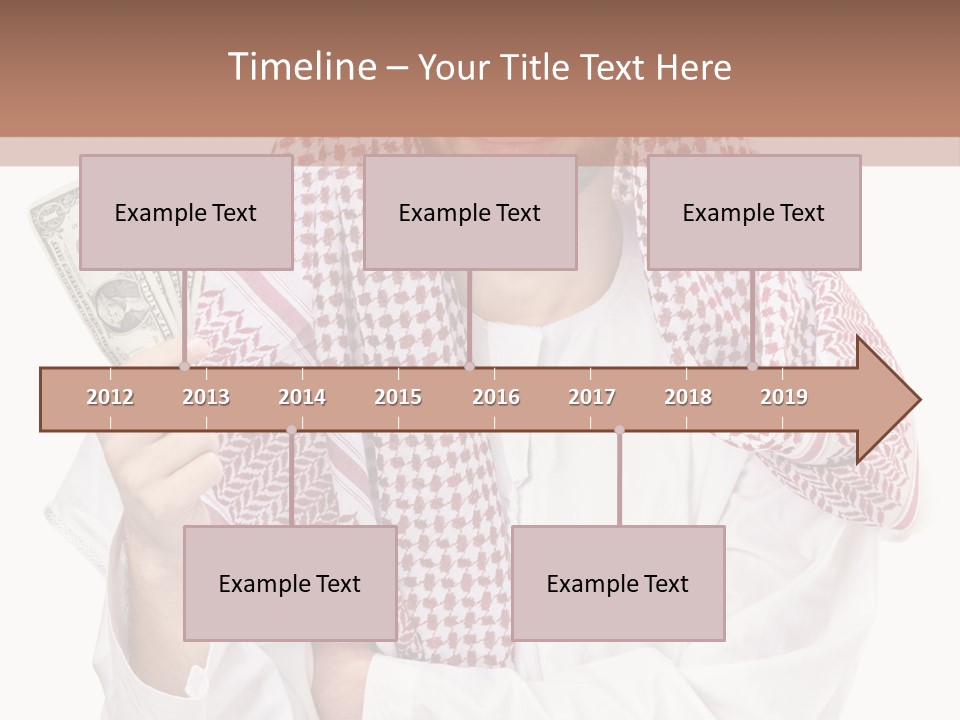 Timeline – Your Title Text Here

Example Text

Example Text

Example Text

2012 2013 2014 2015 2016 2017 2018 2019

Example Text

Example Text